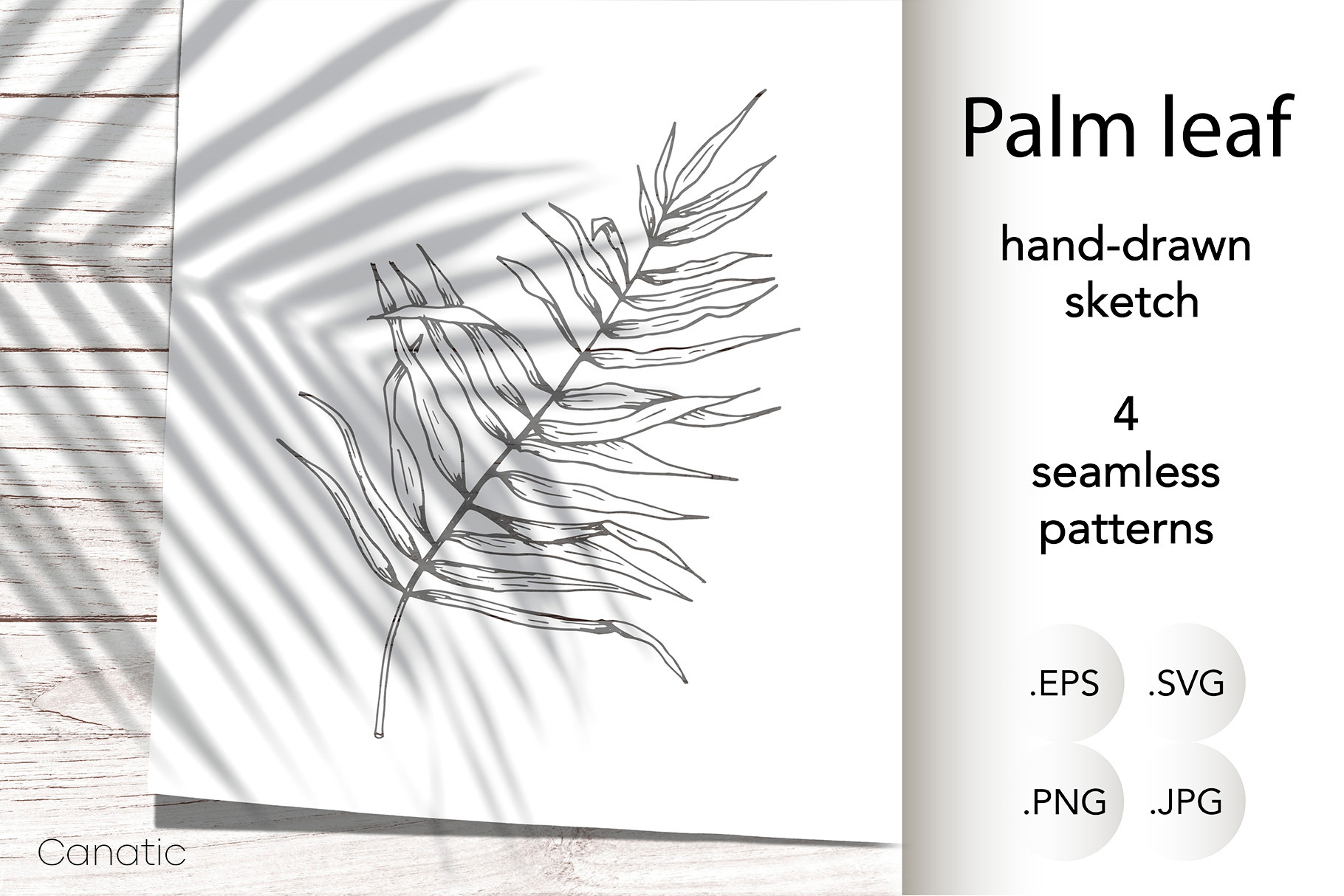 Palm leaf

hand-drawn sketch

4 seamless patterns

.EPS .SVG

.PNG .JPG

Canatic